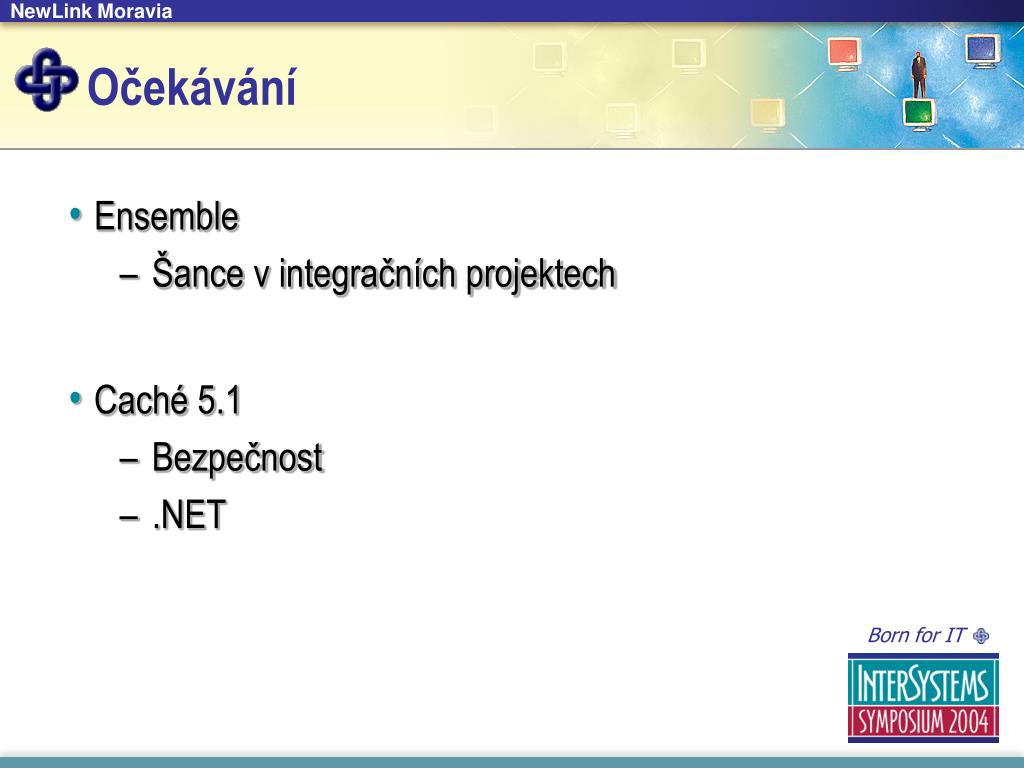 NewLink Moravia

Očekávání

• Ensemble
– Šance v integračních projektech

• Caché 5.1
– Bezpečnost
– .NET

Born for IT

INTERSYSTEMS
SYMPOSIUM 2004